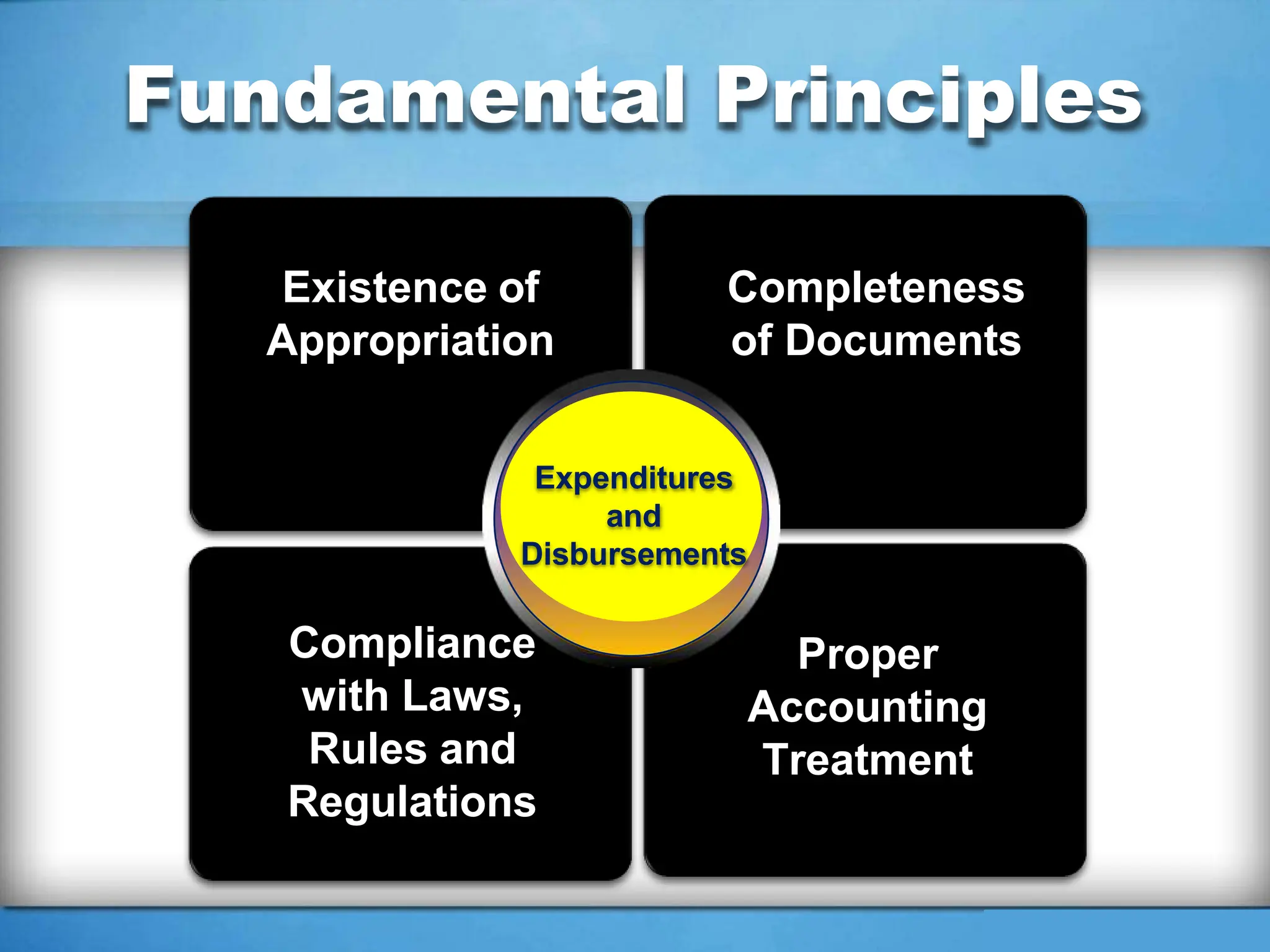 Fundamental Principles

Existence of Appropriation

Completeness of Documents

Expenditures and Disbursements

Compliance with Laws, Rules and Regulations

Proper Accounting Treatment